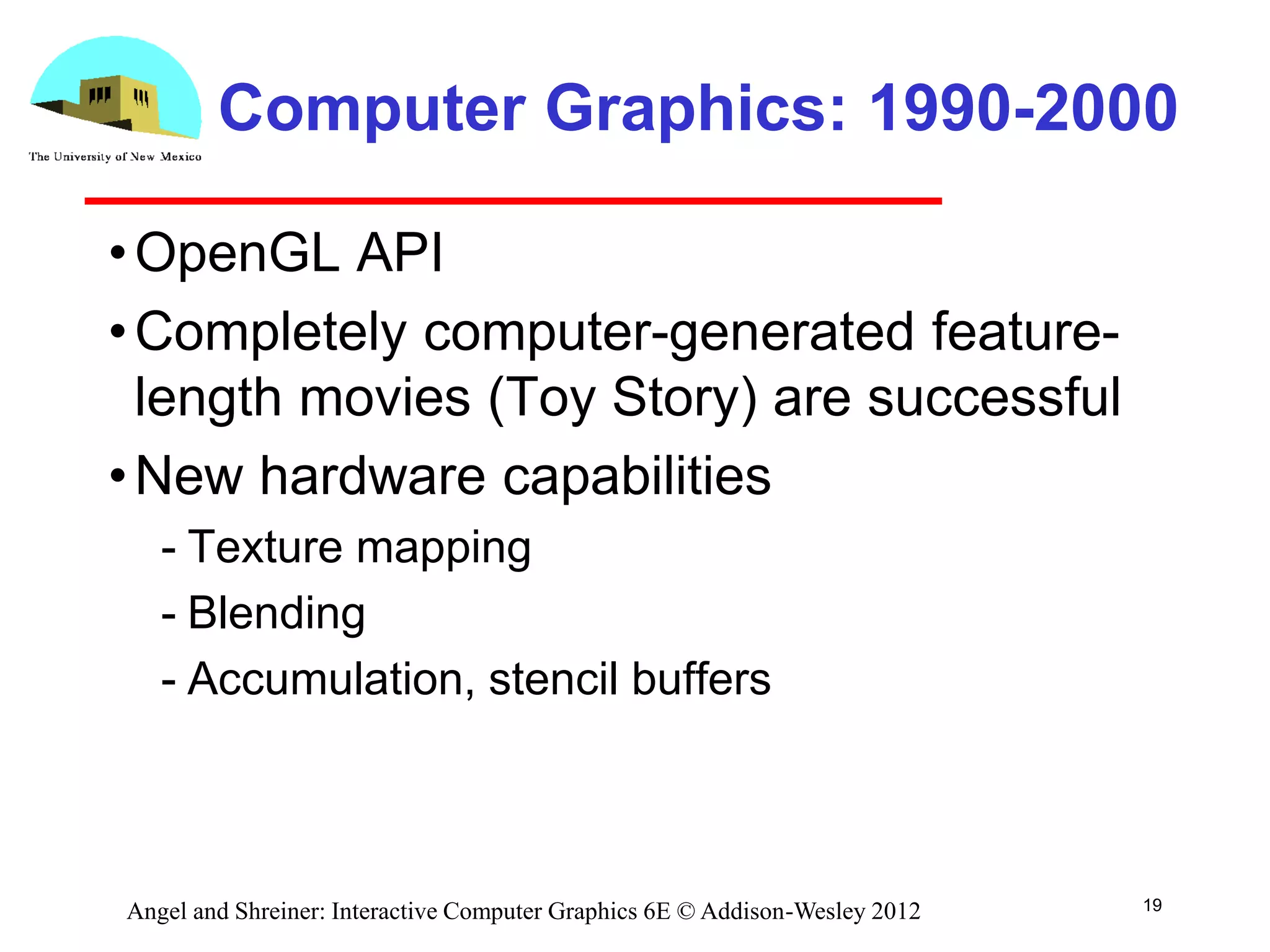 The University of New Mexico

Computer Graphics: 1990-2000

• OpenGL API
• Completely computer-generated feature-length movies (Toy Story) are successful
• New hardware capabilities
- Texture mapping
- Blending
- Accumulation, stencil buffers

Angel and Shreiner: Interactive Computer Graphics 6E © Addison-Wesley 2012

19